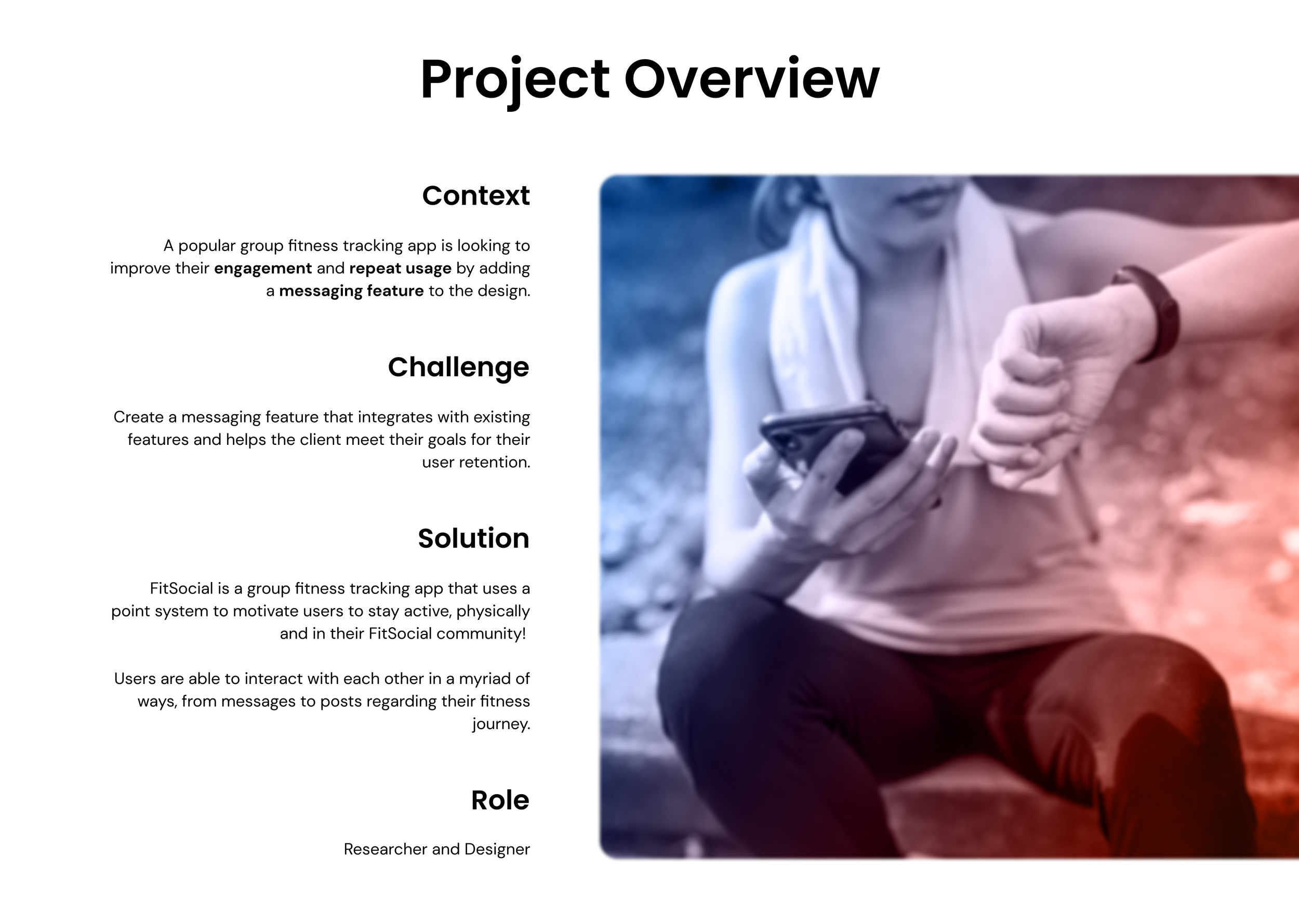 Project Overview

Context

A popular group fitness tracking app is looking to improve their engagement and repeat usage by adding a messaging feature to the design.

Challenge

Create a messaging feature that integrates with existing features and helps the client meet their goals for their user retention.

Solution

FitSocial is a group fitness tracking app that uses a point system to motivate users to stay active, physically and in their FitSocial community!

Users are able to interact with each other in a myriad of ways, from messages to posts regarding their fitness journey.

Role

Researcher and Designer